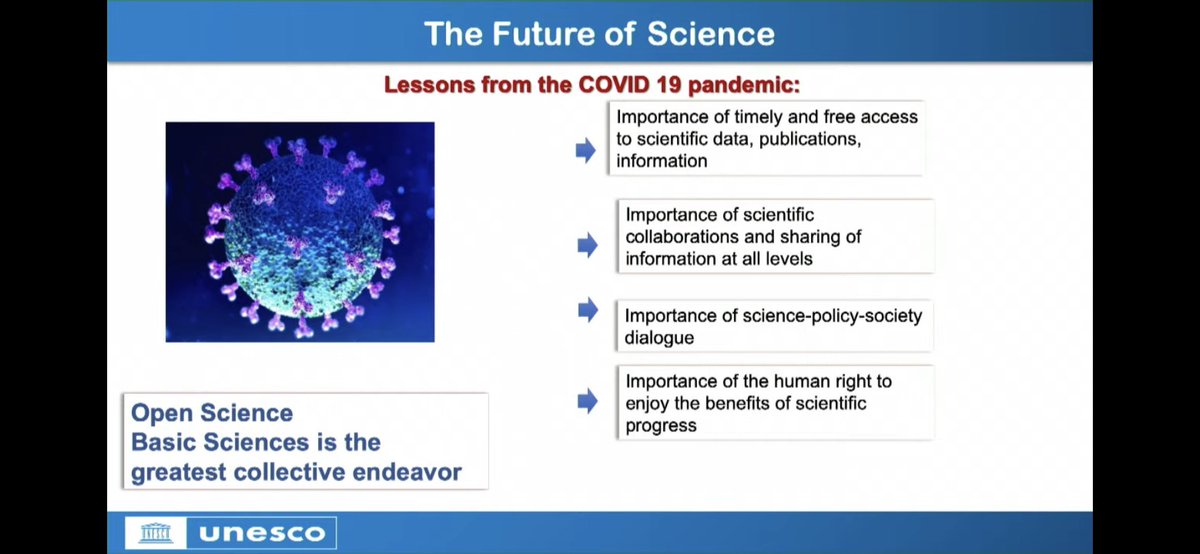 The Future of Science

Lessons from the COVID 19 pandemic:

Importance of timely and free access to scientific data, publications, information

Importance of scientific collaborations and sharing of information at all levels

Importance of science-policy-society dialogue

Importance of the human right to enjoy the benefits of scientific progress

Open Science
Basic Sciences is the greatest collective endeavor

unesco